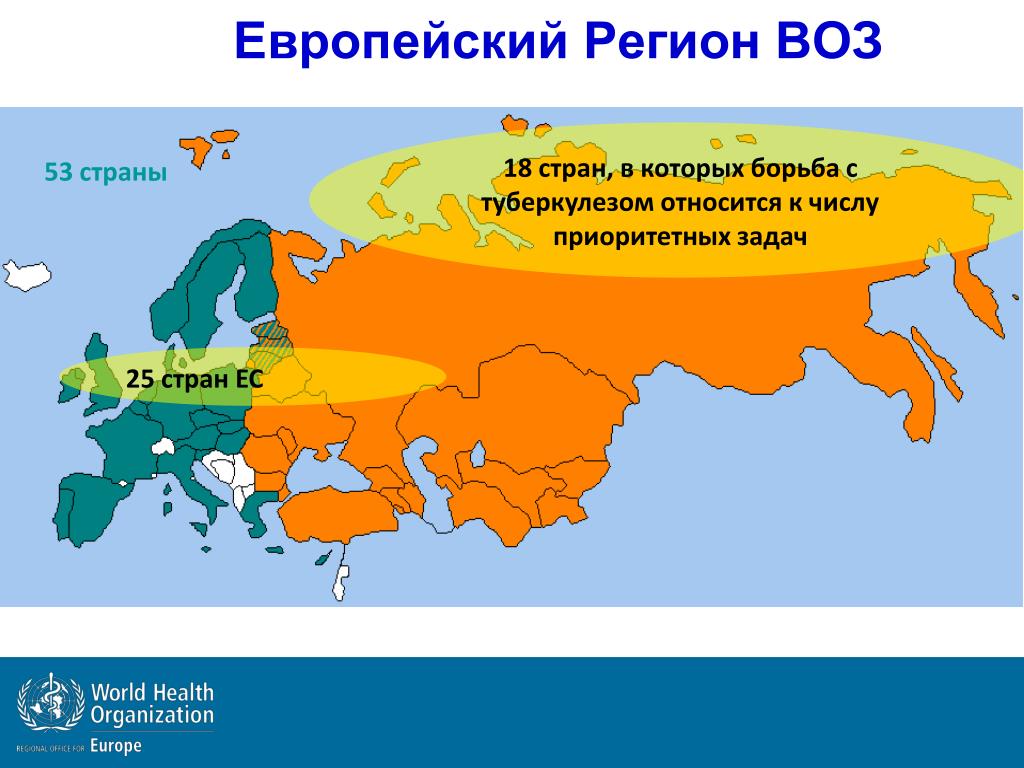 Европейский Регион ВОЗ

53 страны

18 стран, в которых борьба с туберкулезом относится к числу приоритетных задач

25 стран ЕС

World Health Organization
REGIONAL OFFICE FOR Europe